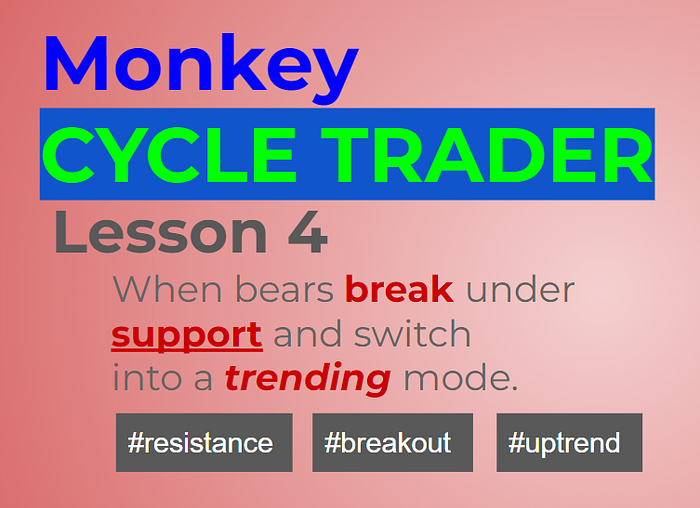 Monkey

CYCLE TRADER

Lesson 4

When bears break under support and switch into a trending mode.

#resistance #breakout #uptrend